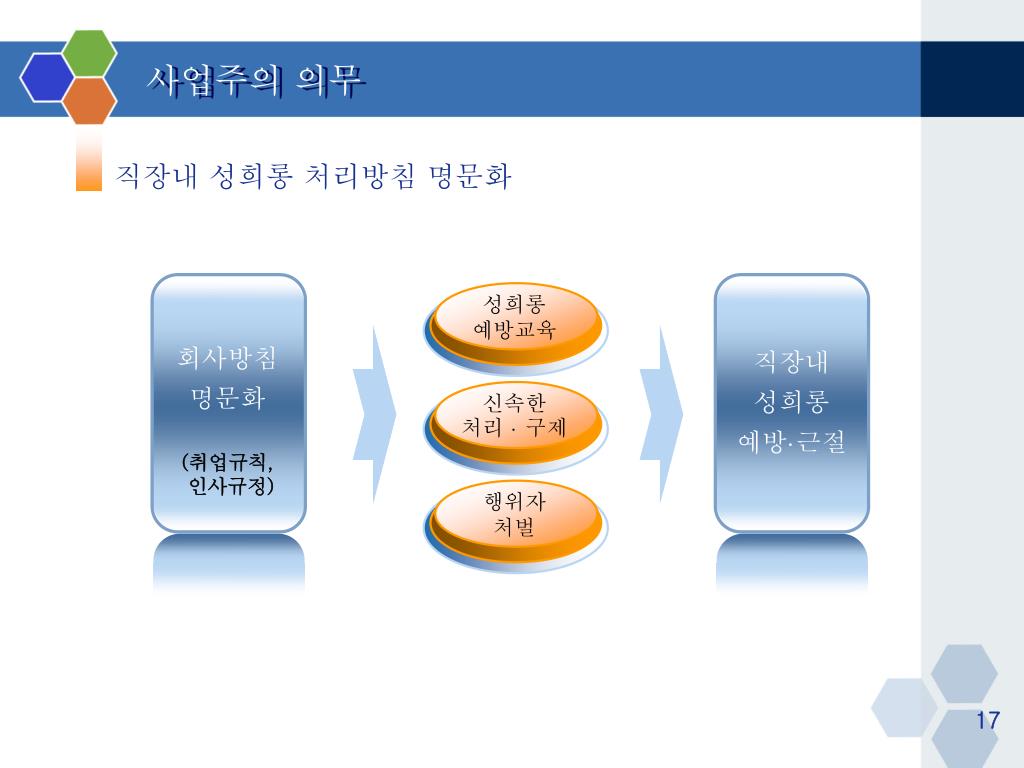 사업주의 의무

직장내 성희롱 처리방침 명문화

회사방침
명문화

(취업규칙,
인사규정)

성희롱
예방교육

신속한
처리 · 구제

행위자
처벌

직장내
성희롱
예방·근절

17